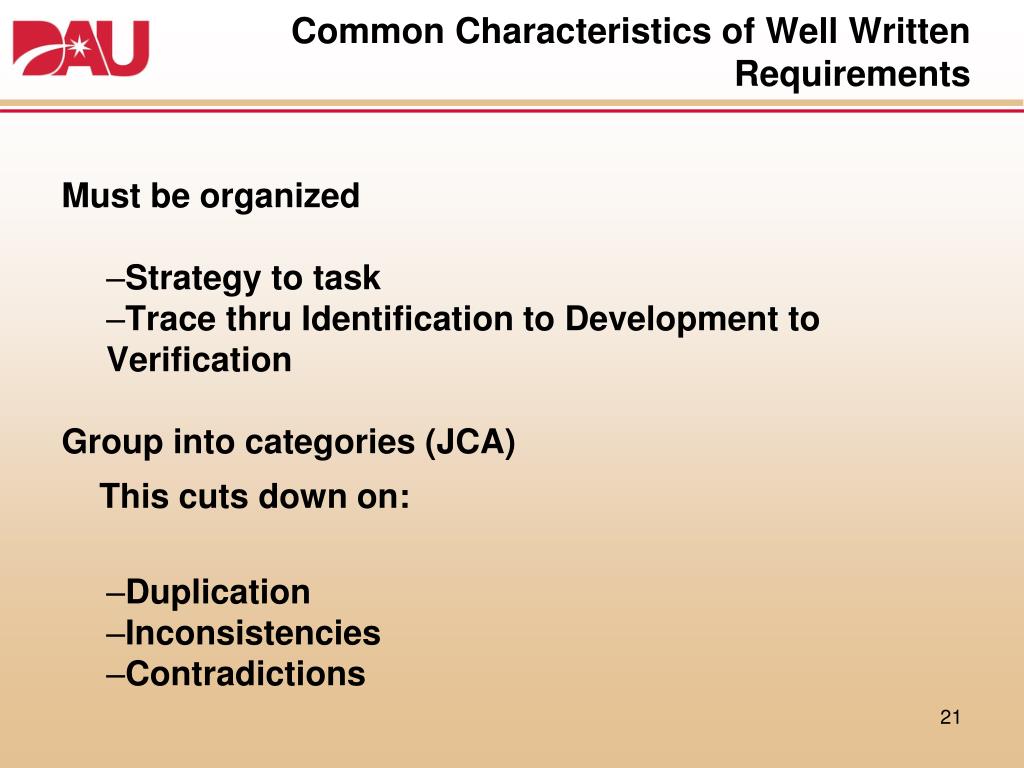 DAU

Common Characteristics of Well Written Requirements

Must be organized

–Strategy to task
–Trace thru Identification to Development to Verification

Group into categories (JCA)

This cuts down on:

–Duplication
–Inconsistencies
–Contradictions

21